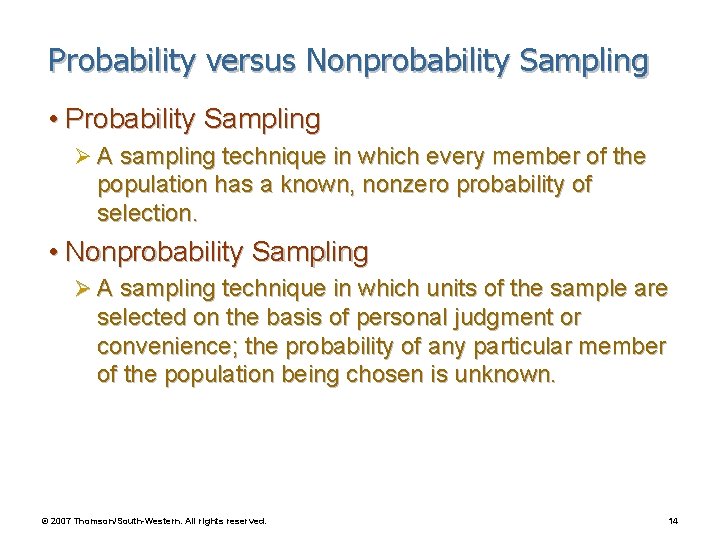 Probability versus Nonprobability Sampling

• Probability Sampling

➢ A sampling technique in which every member of the population has a known, nonzero probability of selection.

• Nonprobability Sampling

➢ A sampling technique in which units of the sample are selected on the basis of personal judgment or convenience; the probability of any particular member of the population being chosen is unknown.

© 2007 Thomson/South-Western. All rights reserved.

14